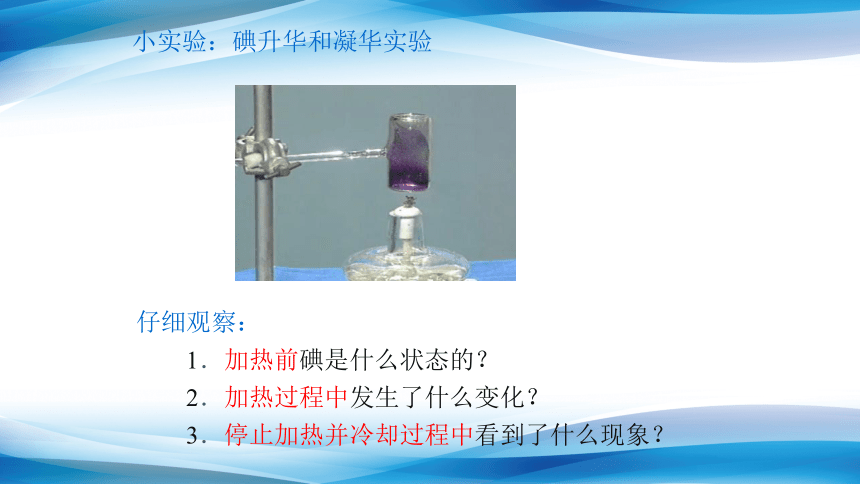 小实验：碘升华和凝华实验

仔细观察：

1．加热前碘是什么状态的？

2．加热过程中发生了什么变化？

3．停止加热并冷却过程中看到了什么现象？